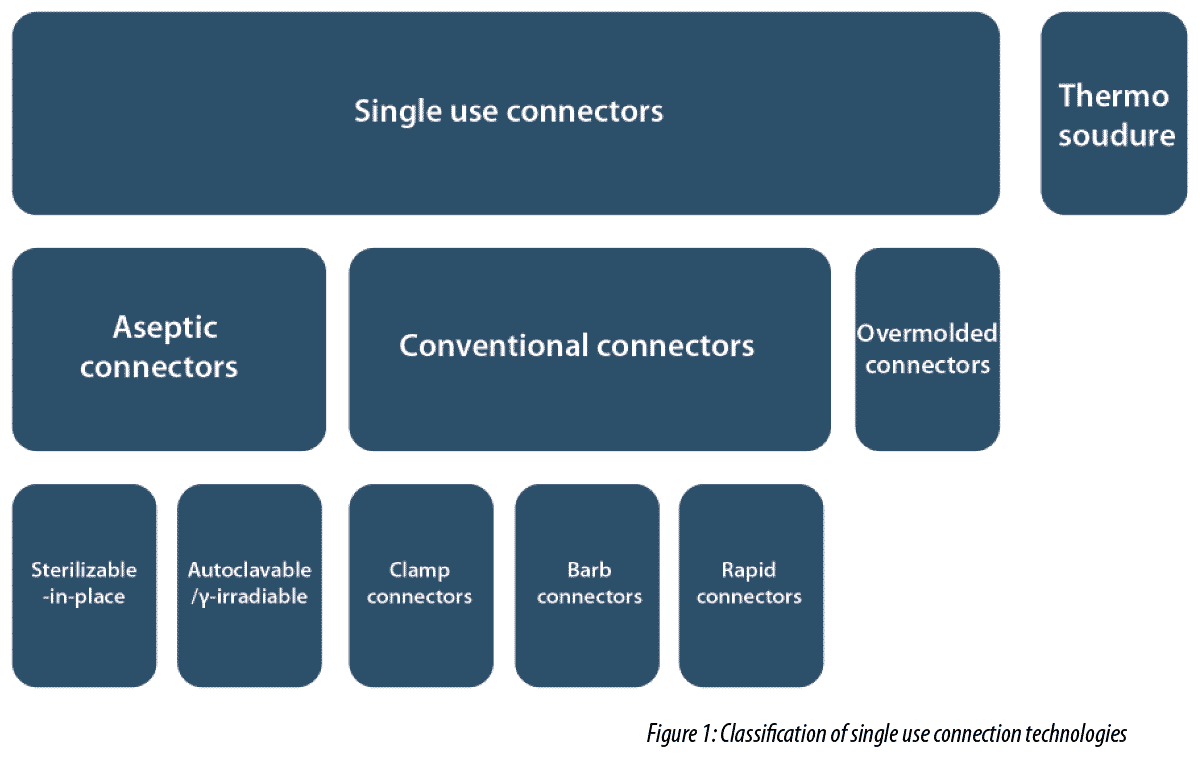 Single use connectors

Thermo soudure

Aseptic connectors

Conventional connectors

Overmolded connectors

Sterilizable -in-place

Autoclavable /γ-irradiable

Clamp connectors

Barb connectors

Rapid connectors

Figure 1: Classification of single use connection technologies